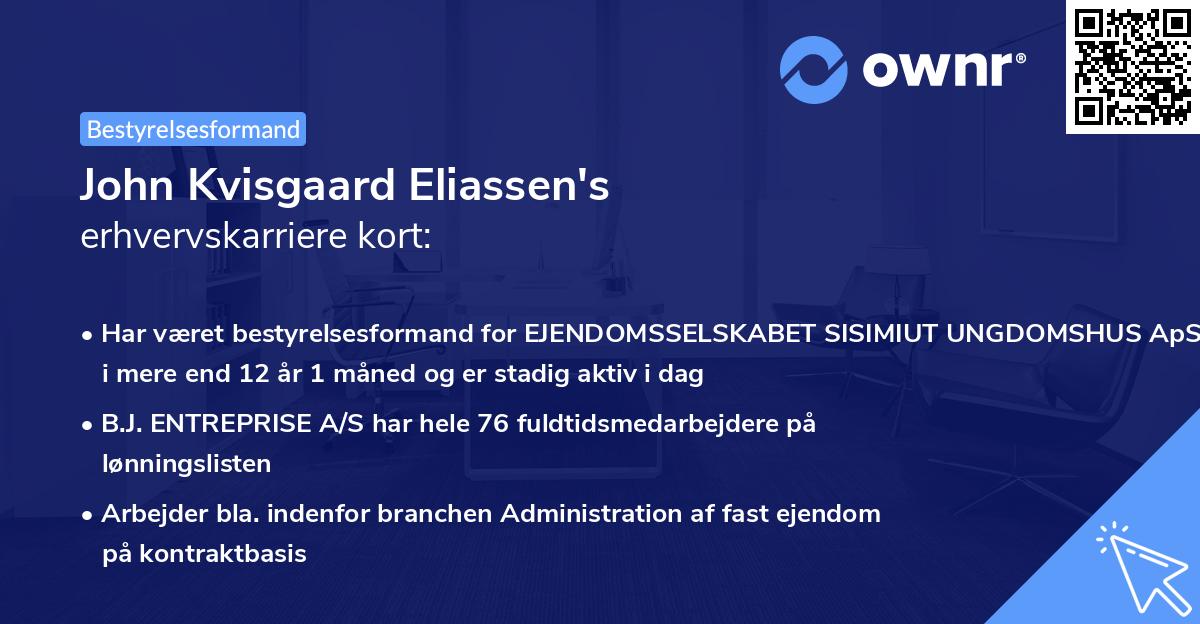 ownr®

Bestyrelsesformand

John Kvisgaard Eliassen's
erhvervskarriere kort:

• Har været bestyrelsesformand for EJENDOMSSELSKABET SISIMIUT UNGDOMSHUS ApS i mere end 12 år 1 måned og er stadig aktiv i dag

• B.J. ENTREPRISE A/S har hele 76 fuldtidsmedarbejdere på lønningslisten

• Arbejder bla. indenfor branchen Administration af fast ejendom på kontraktbasis